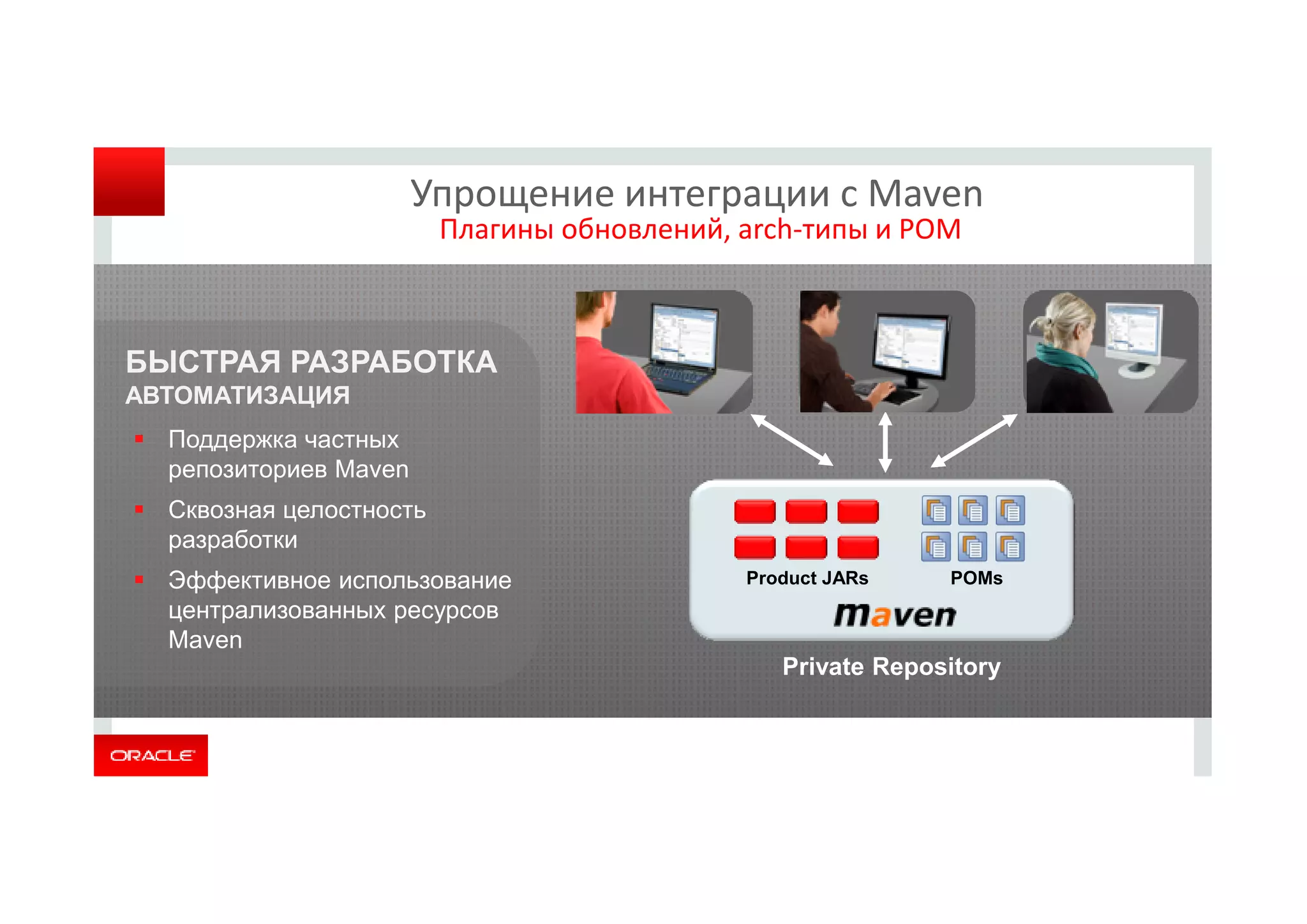 Упрощение интеграции с Maven
Плагины обновлений, arch-типы и POM

БЫСТРАЯ РАЗРАБОТКА
АВТОМАТИЗАЦИЯ

▪ Поддержка частных репозиториев Maven
▪ Сквозная целостность разработки
▪ Эффективное использование централизованных ресурсов Maven

Product JARs
POMs
maven
Private Repository

ORACLE